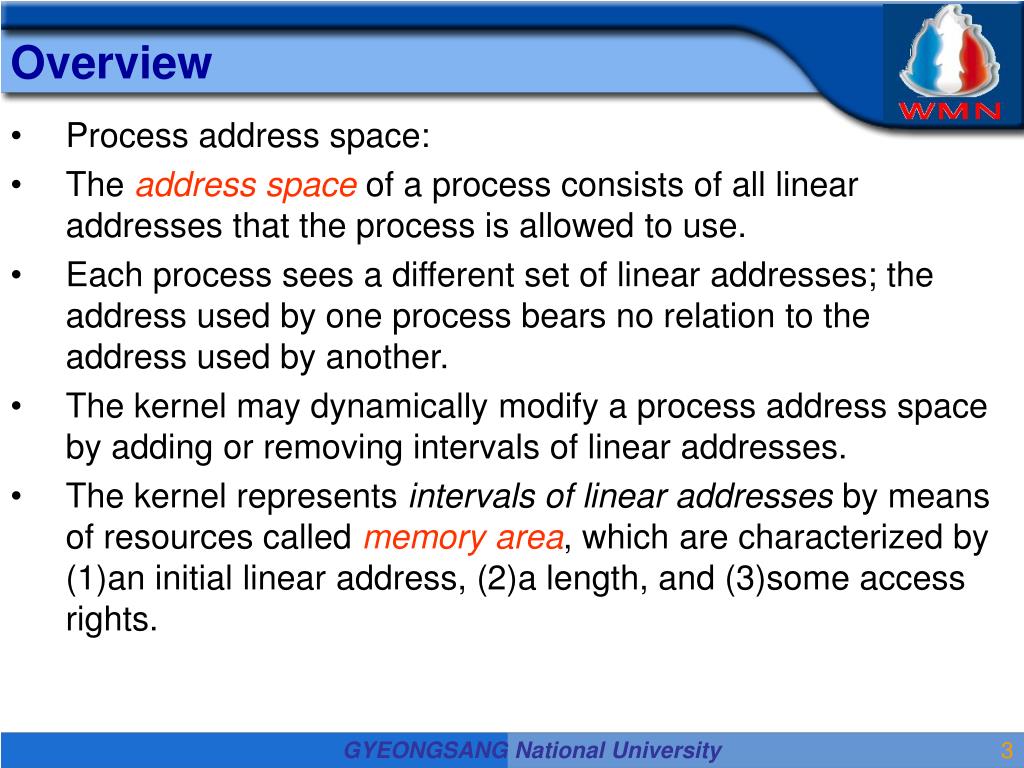 Overview

WMN

• Process address space:
• The address space of a process consists of all linear addresses that the process is allowed to use.
• Each process sees a different set of linear addresses; the address used by one process bears no relation to the address used by another.
• The kernel may dynamically modify a process address space by adding or removing intervals of linear addresses.
• The kernel represents intervals of linear addresses by means of resources called memory area, which are characterized by (1)an initial linear address, (2)a length, and (3)some access rights.

GYEONGSANG National University

3